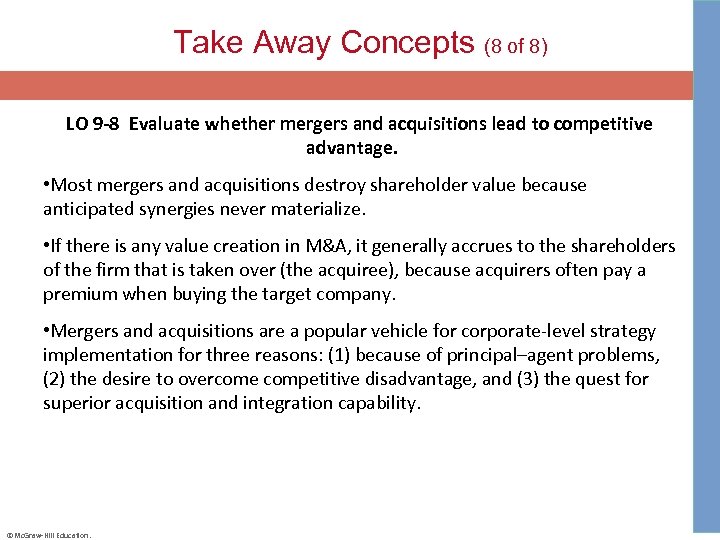 Take Away Concepts (8 of 8)

LO 9-8 Evaluate whether mergers and acquisitions lead to competitive advantage.

•Most mergers and acquisitions destroy shareholder value because anticipated synergies never materialize.

•If there is any value creation in M&A, it generally accrues to the shareholders of the firm that is taken over (the acquiree), because acquirers often pay a premium when buying the target company.

•Mergers and acquisitions are a popular vehicle for corporate-level strategy implementation for three reasons: (1) because of principal–agent problems, (2) the desire to overcome competitive disadvantage, and (3) the quest for superior acquisition and integration capability.

© McGraw-Hill Education.